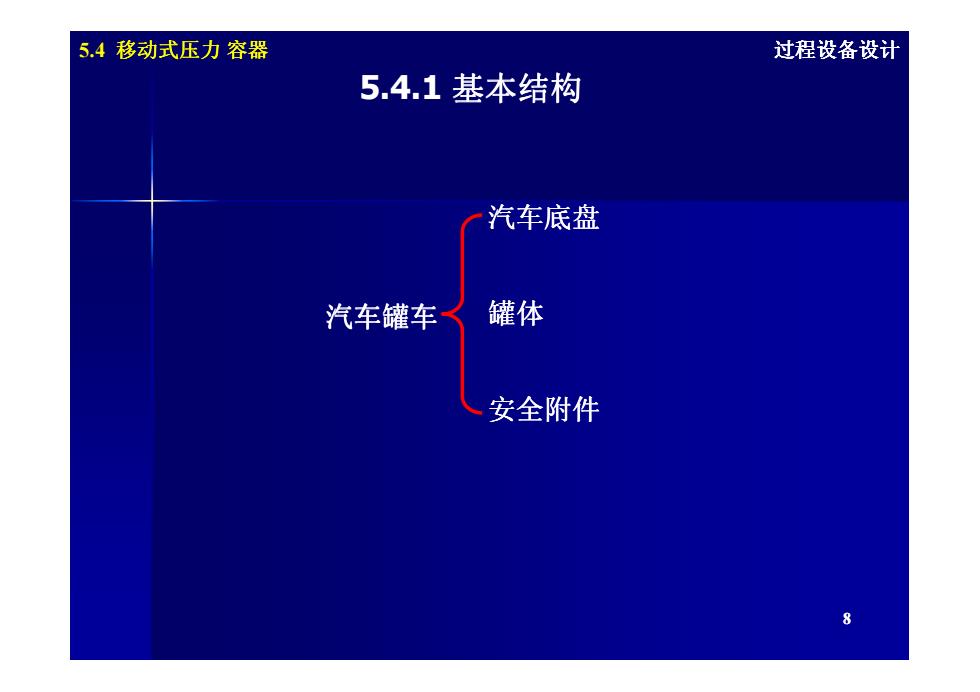 5.4 移动式压力 容器

过程设备设计

5.4.1 基本结构

汽车罐车

汽车底盘

罐体

安全附件

8